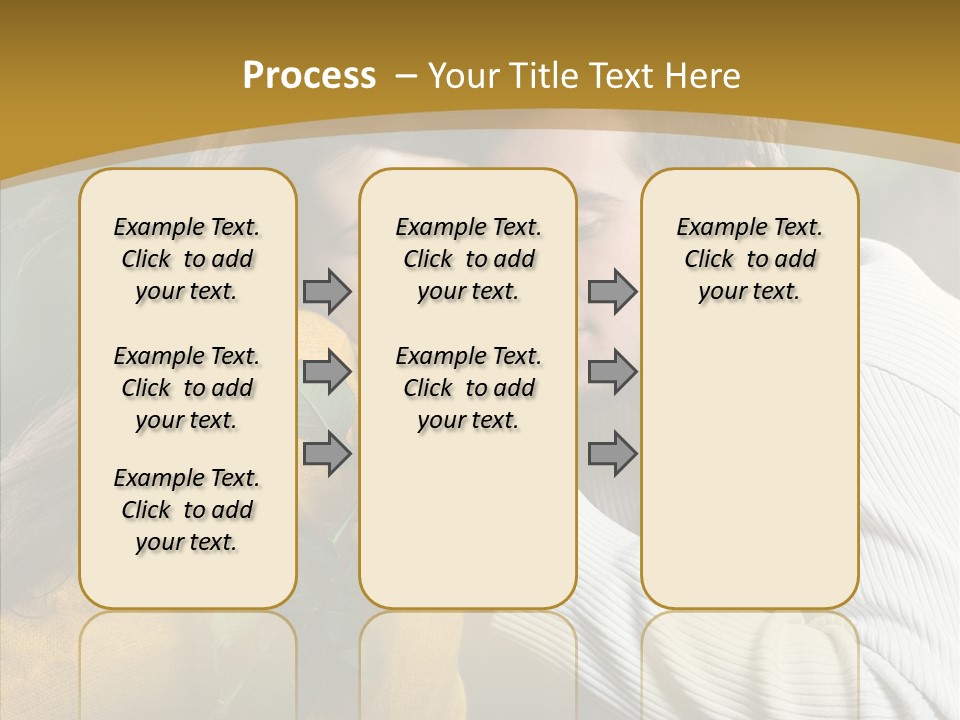 Process – Your Title Text Here

Example Text. Click to add your text.

Example Text. Click to add your text.

Example Text. Click to add your text.

Example Text. Click to add your text.

Example Text. Click to add your text.

Example Text. Click to add your text.